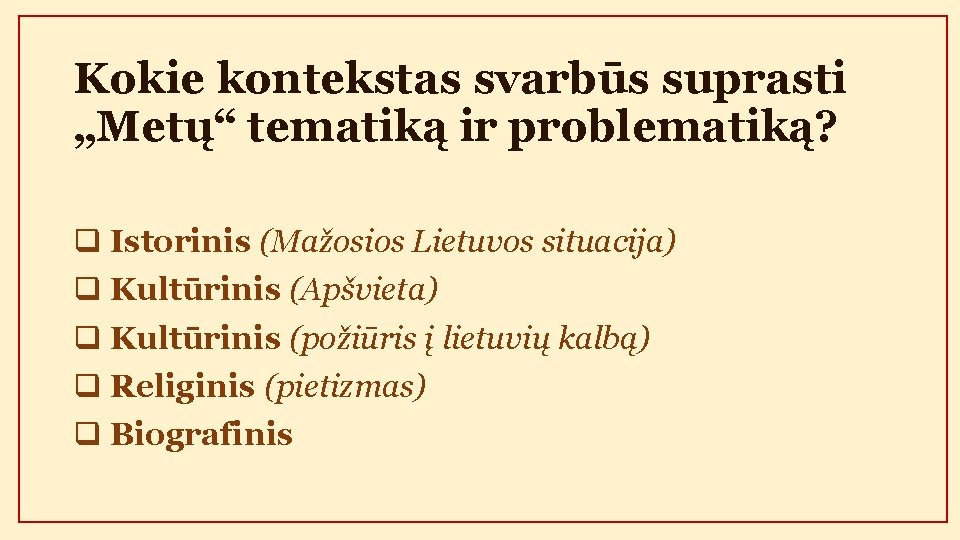 Kokie kontekstas svarbūs suprasti „Metų“ tematiką ir problematiką?

❑ Istorinis (Mažosios Lietuvos situacija)
❑ Kultūrinis (Apšvieta)
❑ Kultūrinis (požiūris į lietuvių kalbą)
❑ Religinis (pietizmas)
❑ Biografinis